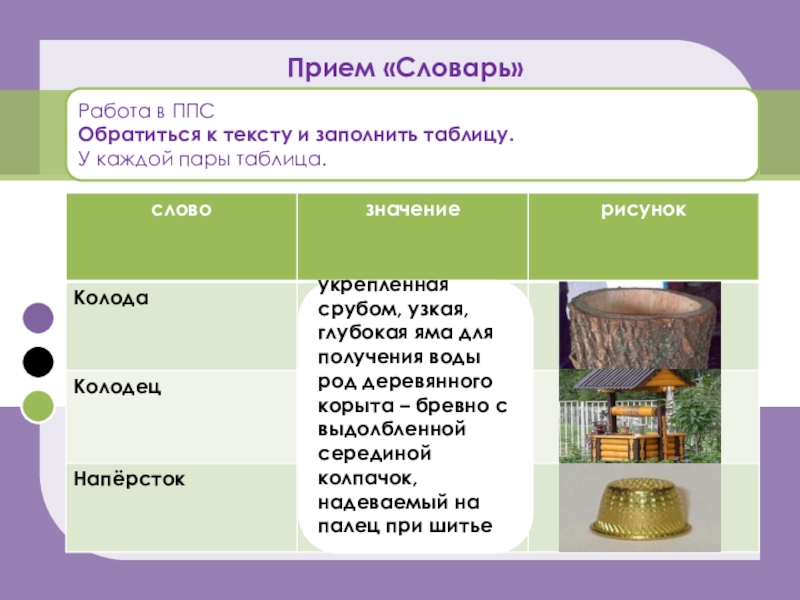 Прием «Словарь»

Работа в ППС
**Обратиться к тексту и заполнить таблицу.**
У каждой пары таблица.

| слово | значение | рисунок |
|---|---|---|
| Колода | укрепленная срубом, узкая, глубокая яма для получения воды | |
| Колодец | род деревянного корыта – бревно с выдолбленной серединой | |
| Напёрсток | колпачок, надеваемый на палец при шитье | |